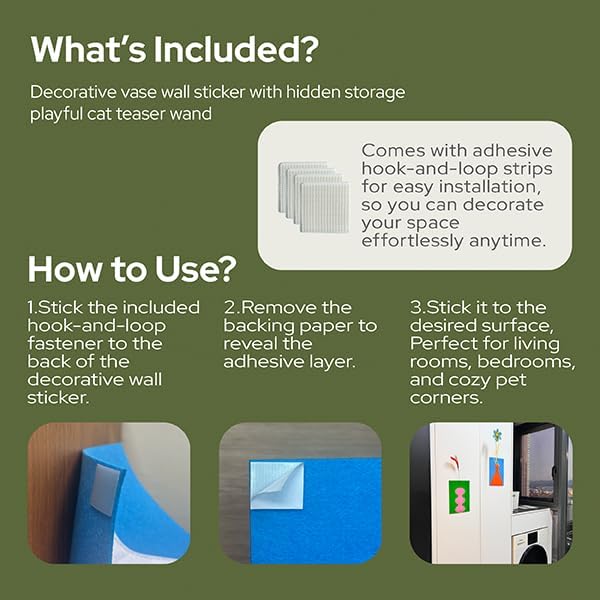 What's Included?

Decorative vase wall sticker with hidden storage playful cat teaser wand

Comes with adhesive hook-and-loop strips for easy installation, so you can decorate your space effortlessly anytime.

How to Use?

1.Stick the included hook-and-loop fastener to the back of the decorative wall sticker.

2.Remove the backing paper to reveal the adhesive layer.

3.Stick it to the desired surface, Perfect for living rooms, bedrooms, and cozy pet corners.